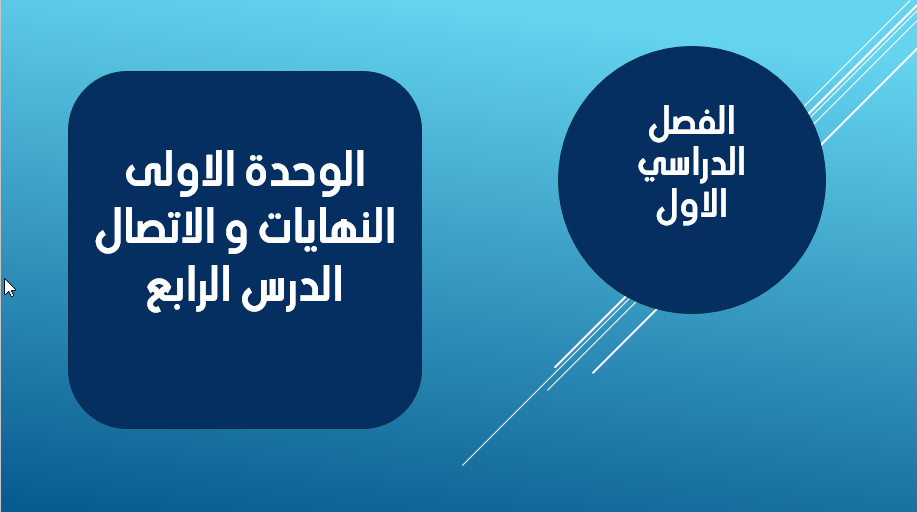 الفصل الدراسي الاول

الوحدة الاولى
النهايات و الاتصال
الدرس الرابع